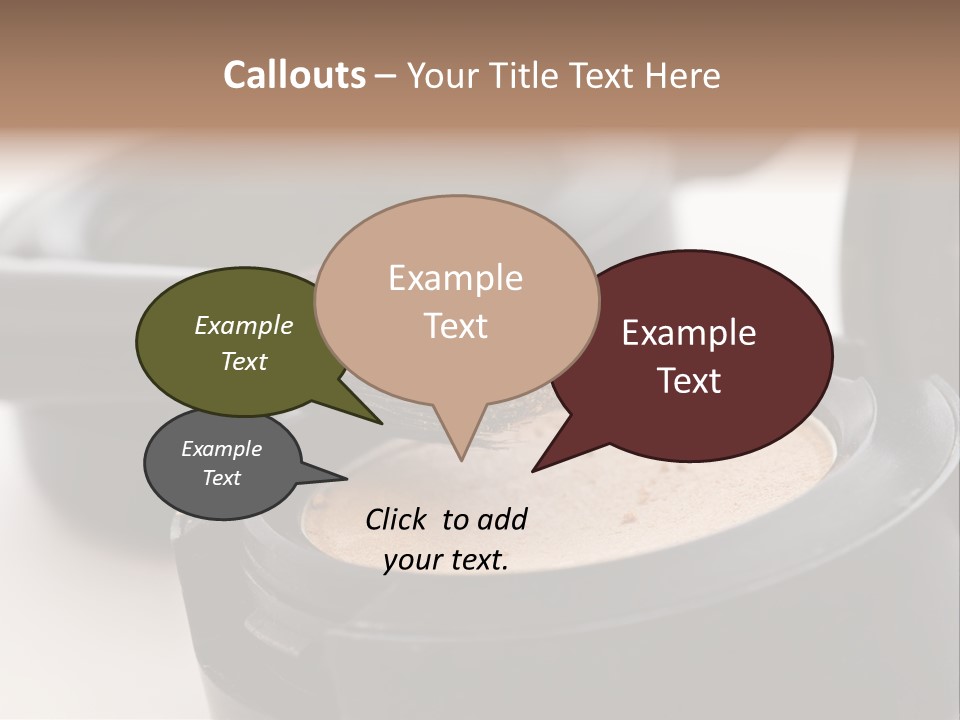 Callouts – Your Title Text Here

Example Text

Example Text

Example Text

Example Text

Click to add your text.